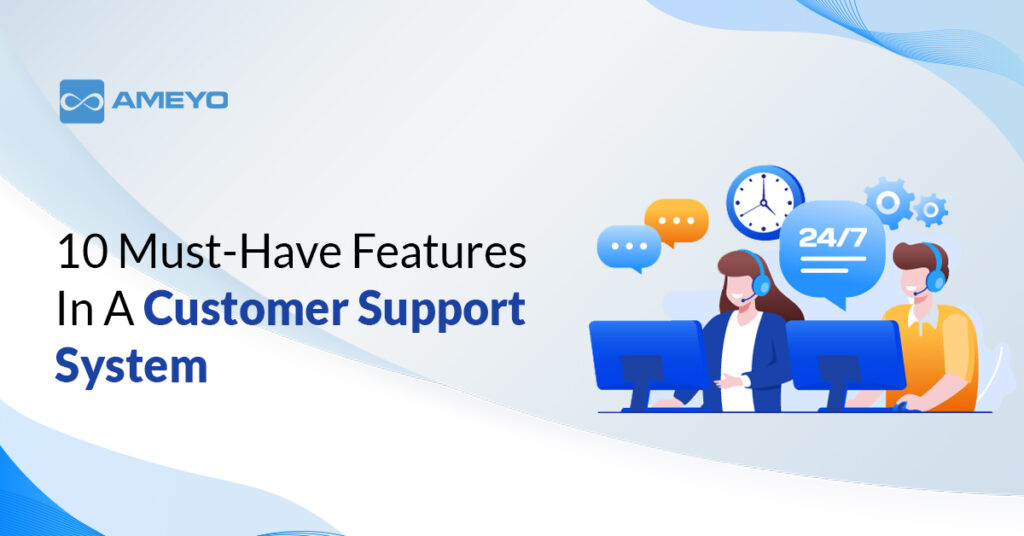 AMEYO

10 Must-Have Features In A Customer Support System

24/7